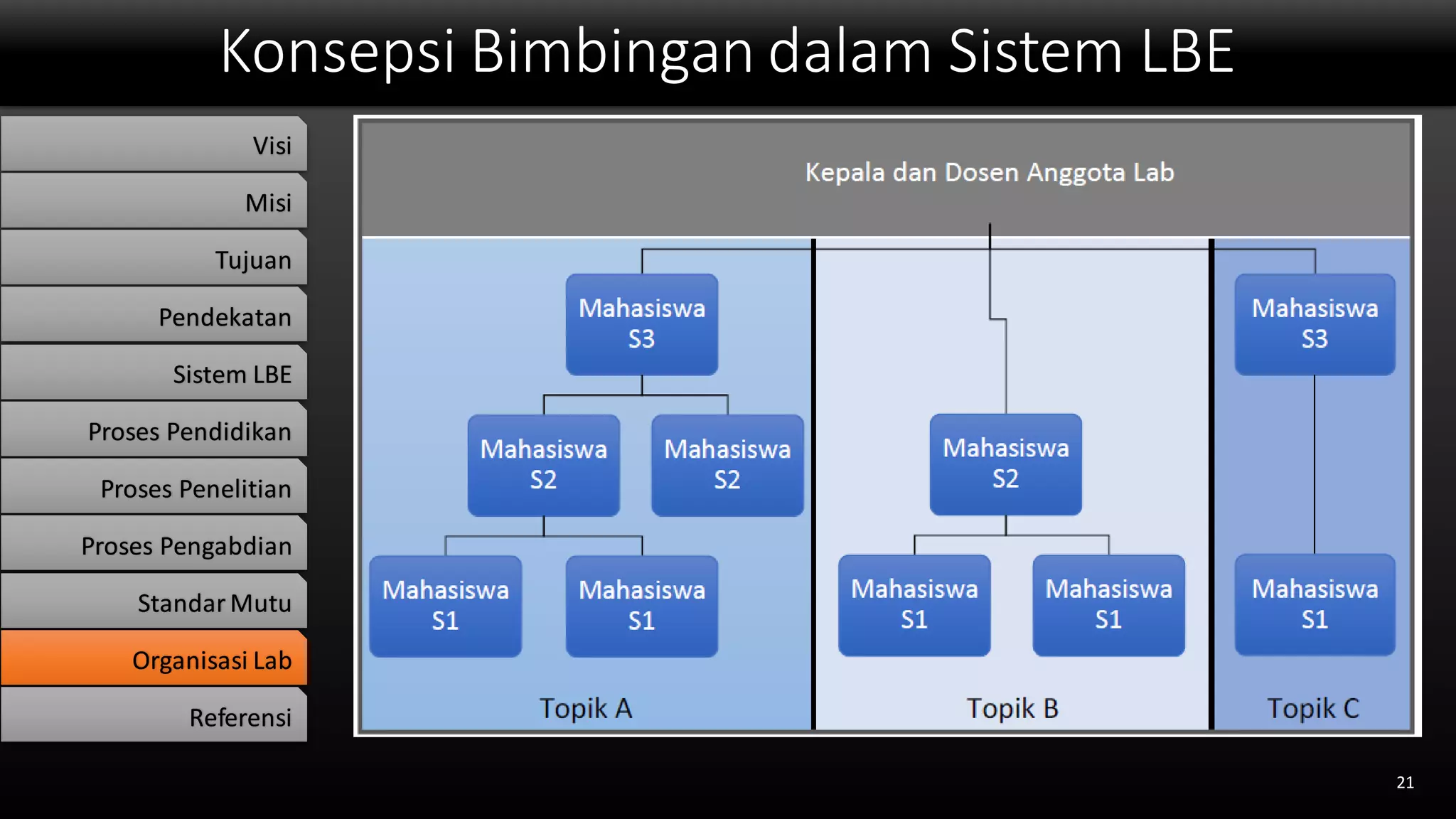 Konsepsi Bimbingan dalam Sistem LBE

Visi

Misi

Tujuan

Pendekatan

Sistem LBE

Proses Pendidikan

Proses Penelitian

Proses Pengabdian

Standar Mutu

Organisasi Lab

Referensi

Kepala dan Dosen Anggota Lab

Mahasiswa S3

Mahasiswa S2

Mahasiswa S2

Mahasiswa S1

Mahasiswa S1

Topik A

Mahasiswa S2

Mahasiswa S1

Mahasiswa S1

Topik B

Mahasiswa S3

Mahasiswa S1

Topik C

21